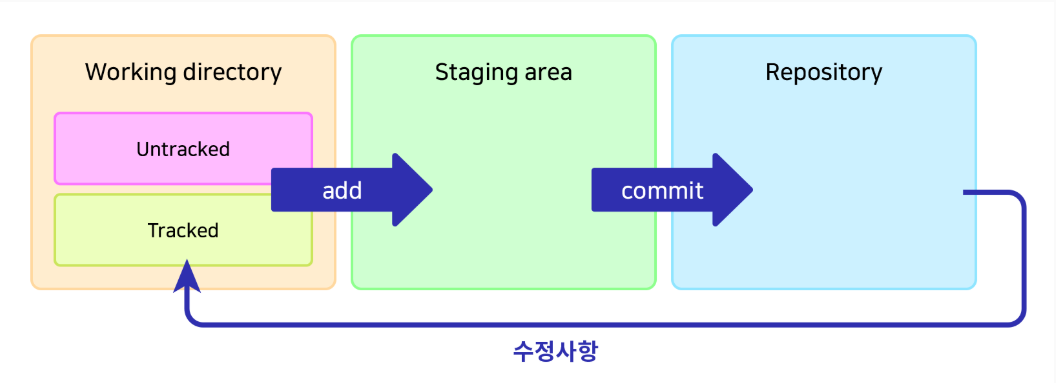 Working directory

Untracked

Tracked

add

Staging area

commit

Repository

수정사항